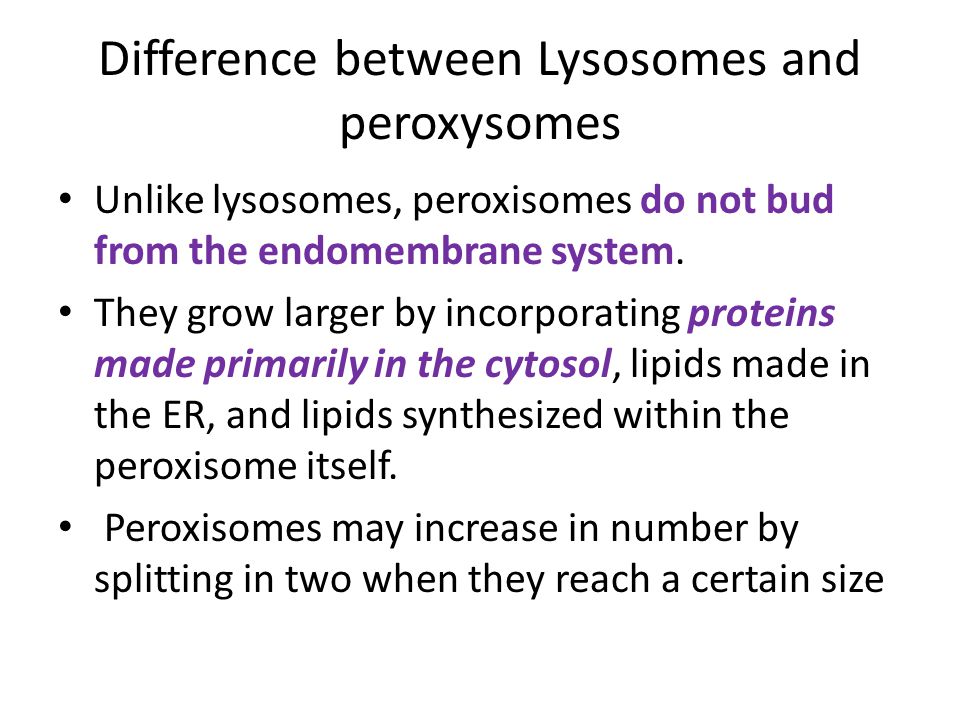 Difference between Lysosomes and peroxysomes

• Unlike lysosomes, peroxisomes do not bud from the endomembrane system.

• They grow larger by incorporating proteins made primarily in the cytosol, lipids made in the ER, and lipids synthesized within the peroxisome itself.

• Peroxisomes may increase in number by splitting in two when they reach a certain size